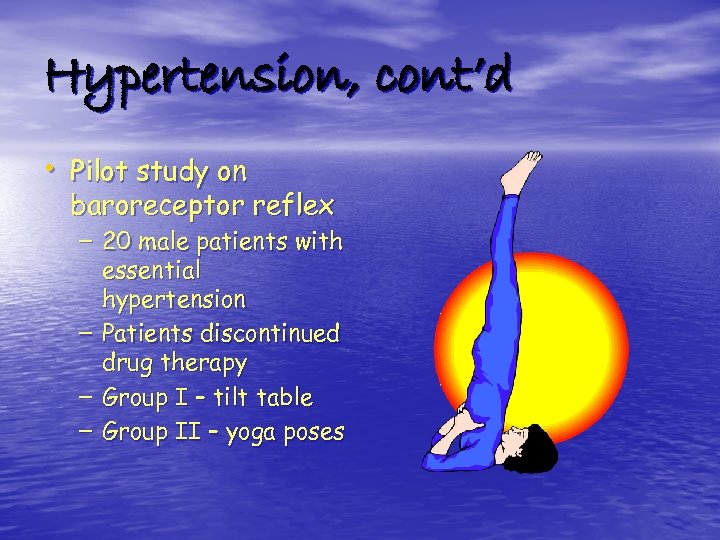 Hypertension, cont'd

• Pilot study on baroreceptor reflex
 – 20 male patients with essential hypertension
 – Patients discontinued drug therapy
 – Group I – tilt table
 – Group II – yoga poses